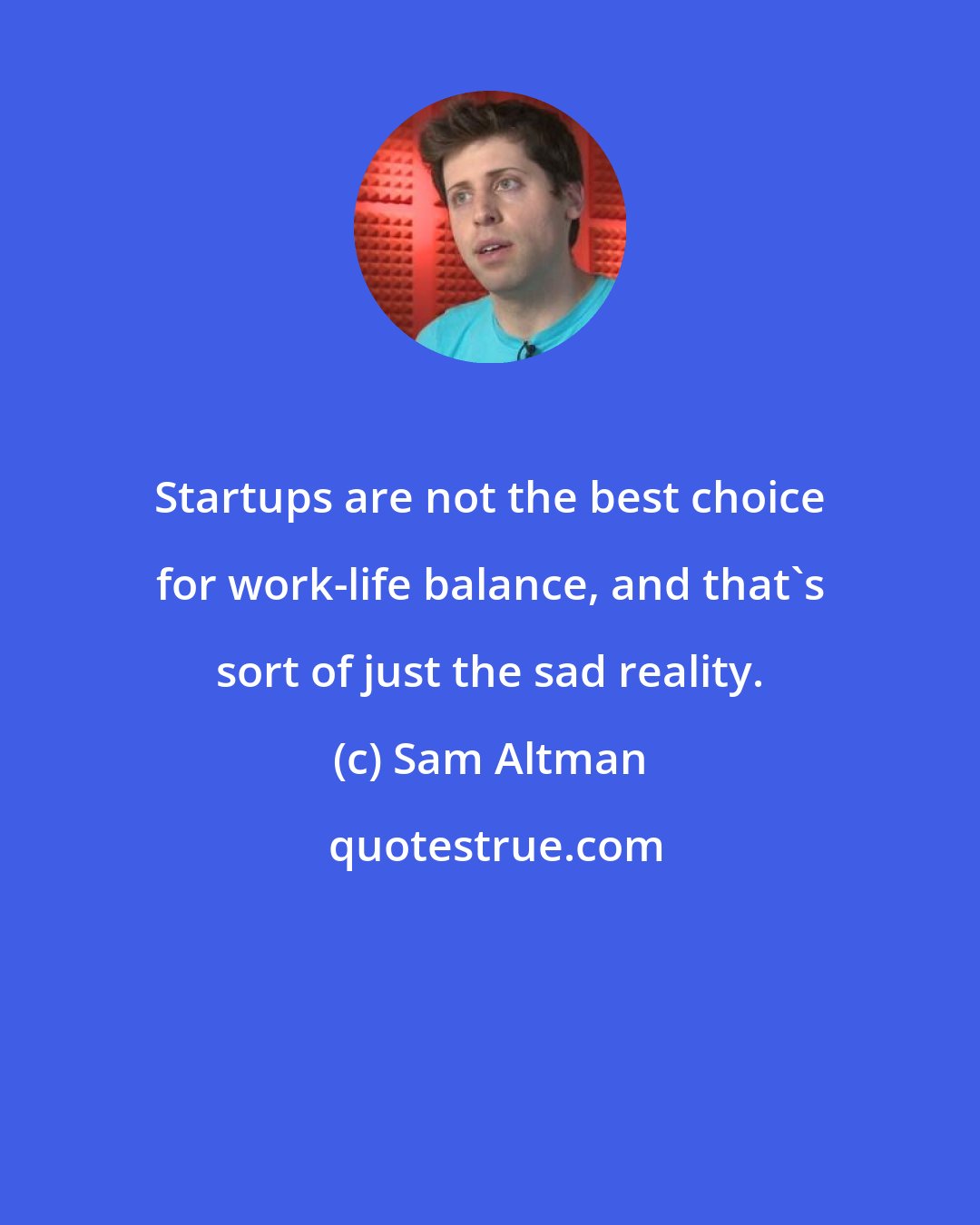 Startups are not the best choice for work-life balance, and that`s sort of just the sad reality.

(c) Sam Altman

quotestrue.com